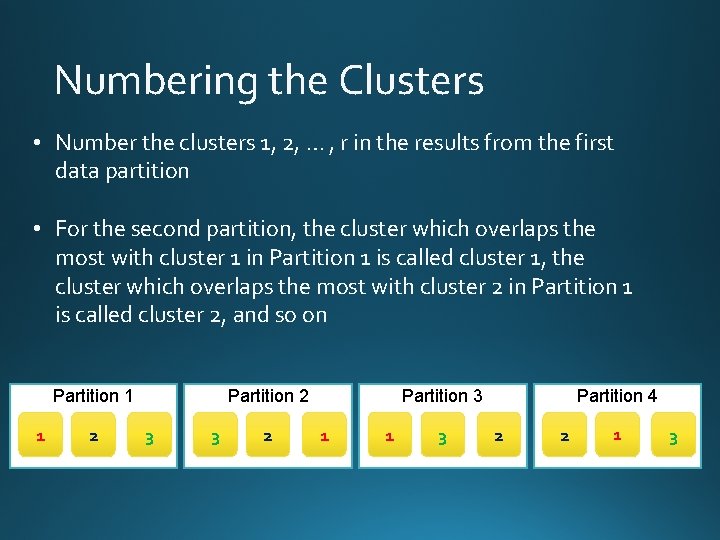 Numbering the Clusters

• Number the clusters 1, 2, ... , r in the results from the first data partition

• For the second partition, the cluster which overlaps the most with cluster 1 in Partition 1 is called cluster 1, the cluster which overlaps the most with cluster 2 in Partition 1 is called cluster 2, and so on

Partition 1
1 2 3

Partition 2
3 2 1

Partition 3
1 3 2

Partition 4
2 1 3